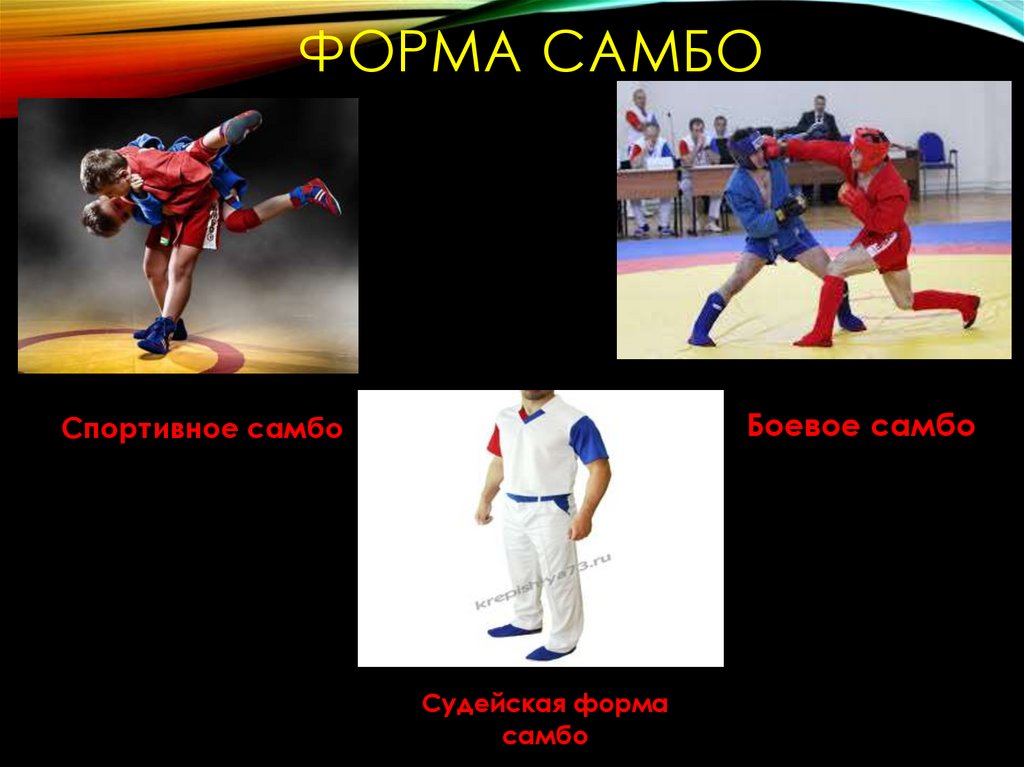 ФОРМА САМБО

Спортивное самбо

Боевое самбо

krepishiya73.ru

Судейская форма самбо